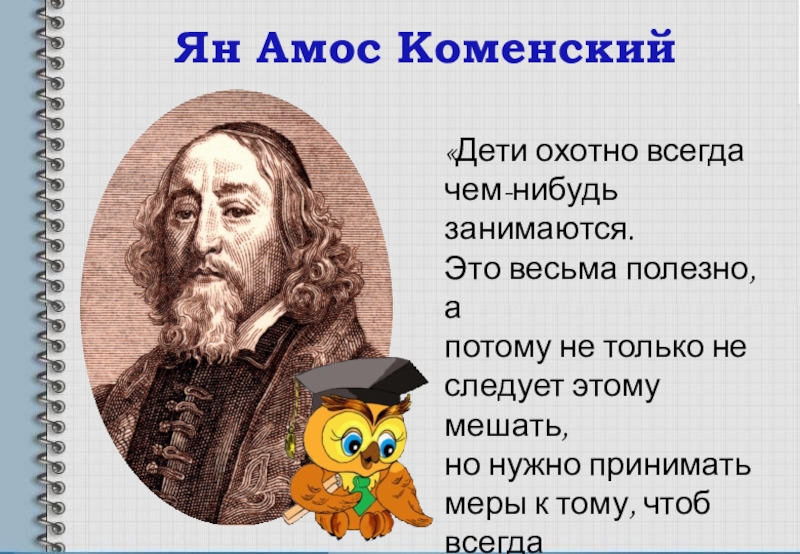 Ян Амос Коменский

«Дети охотно всегда чем-нибудь занимаются.
Это весьма полезно, а
потому не только не следует этому мешать,
но нужно принимать меры к тому, чтоб всегда